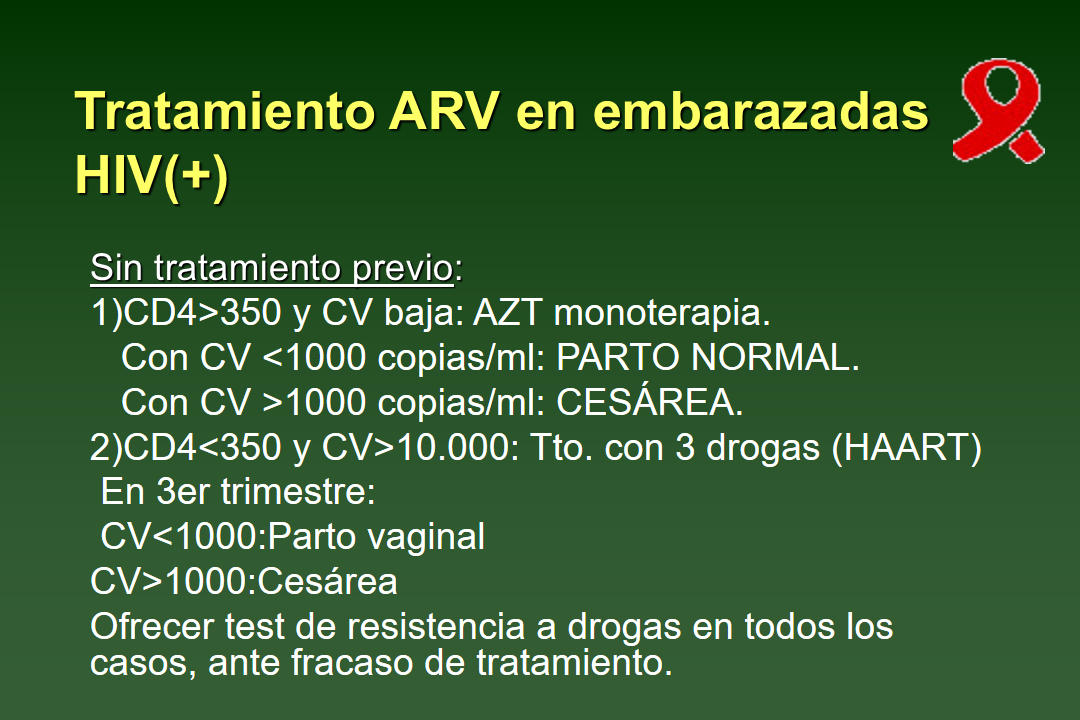 Tratamiento ARV en embarazadas HIV(+)

Sin tratamiento previo:
1)CD4>350 y CV baja: AZT monoterapia.
Con CV <1000 copias/ml: PARTO NORMAL.
Con CV >1000 copias/ml: CESÁREA.
2)CD4<350 y CV>10.000: Tto. con 3 drogas (HAART)
En 3er trimestre:
CV<1000:Parto vaginal
CV>1000:Cesárea
Ofrecer test de resistencia a drogas en todos los casos, ante fracaso de tratamiento.